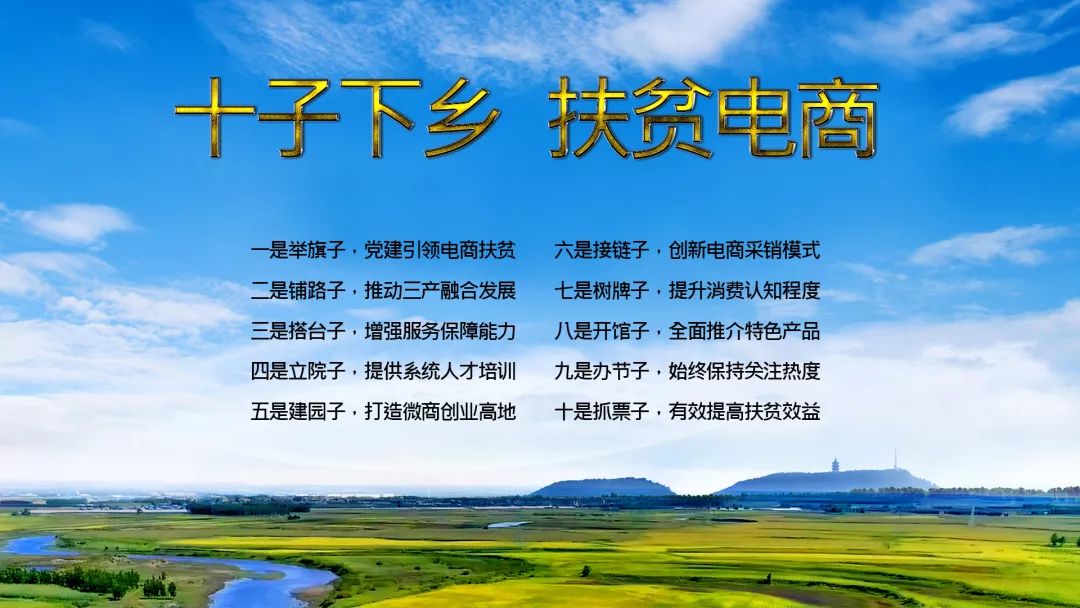 十子下乡 扶贫电商

一是举旗子，党建引领电商扶贫
二是铺路子，推动三产融合发展
三是搭台子，增强服务保障能力
四是立院子，提供系统人才培训
五是建园子，打造微商创业高地

六是接链子，创新电商采销模式
七是树牌子，提升消费认知程度
八是开馆子，全面推介特色产品
九是办节子，始终保持关注热度
十是抓票子，有效提高扶贫效益